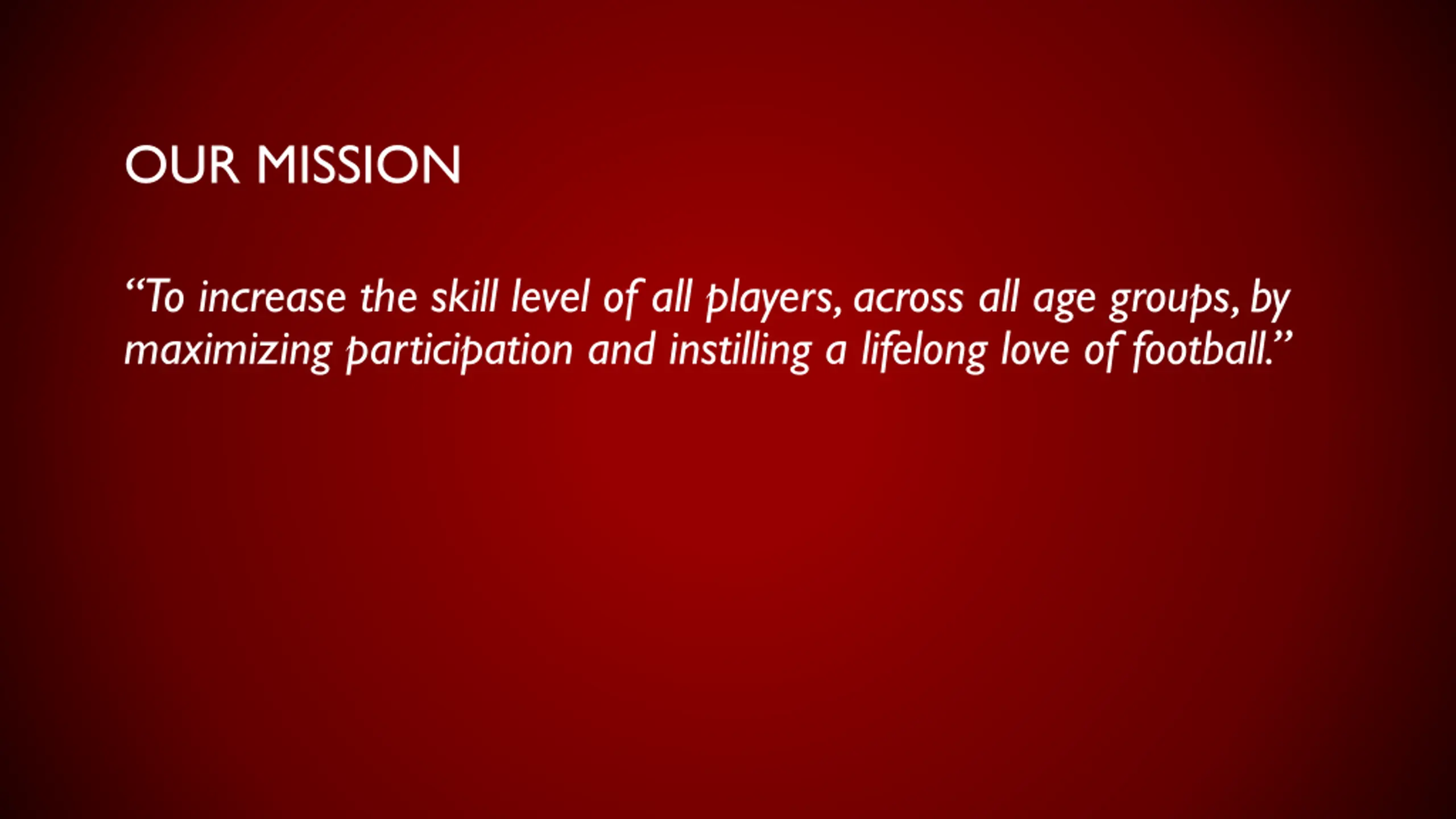 OUR MISSION

“To increase the skill level of all players, across all age groups, by maximizing participation and instilling a lifelong love of football.”